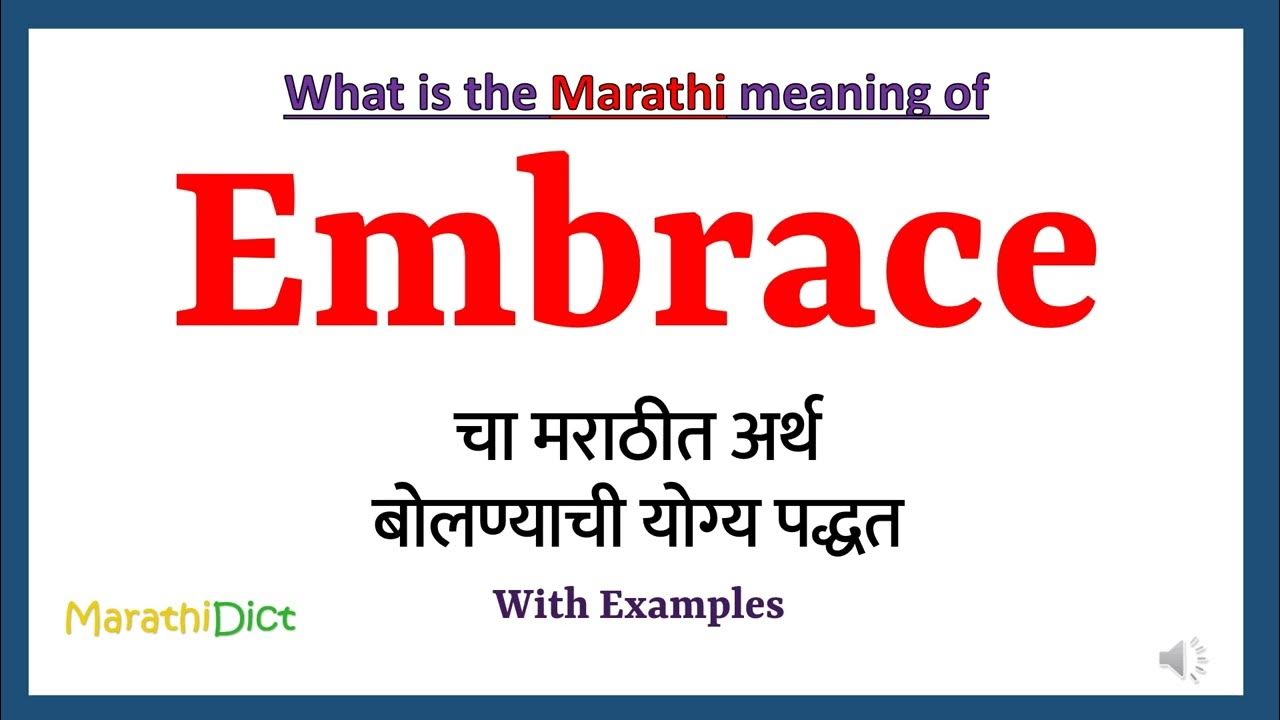 What is the Marathi meaning of

Embrace

चा मराठीत अर्थ
बोलण्याची योग्य पद्धत

With Examples

MarathiDict